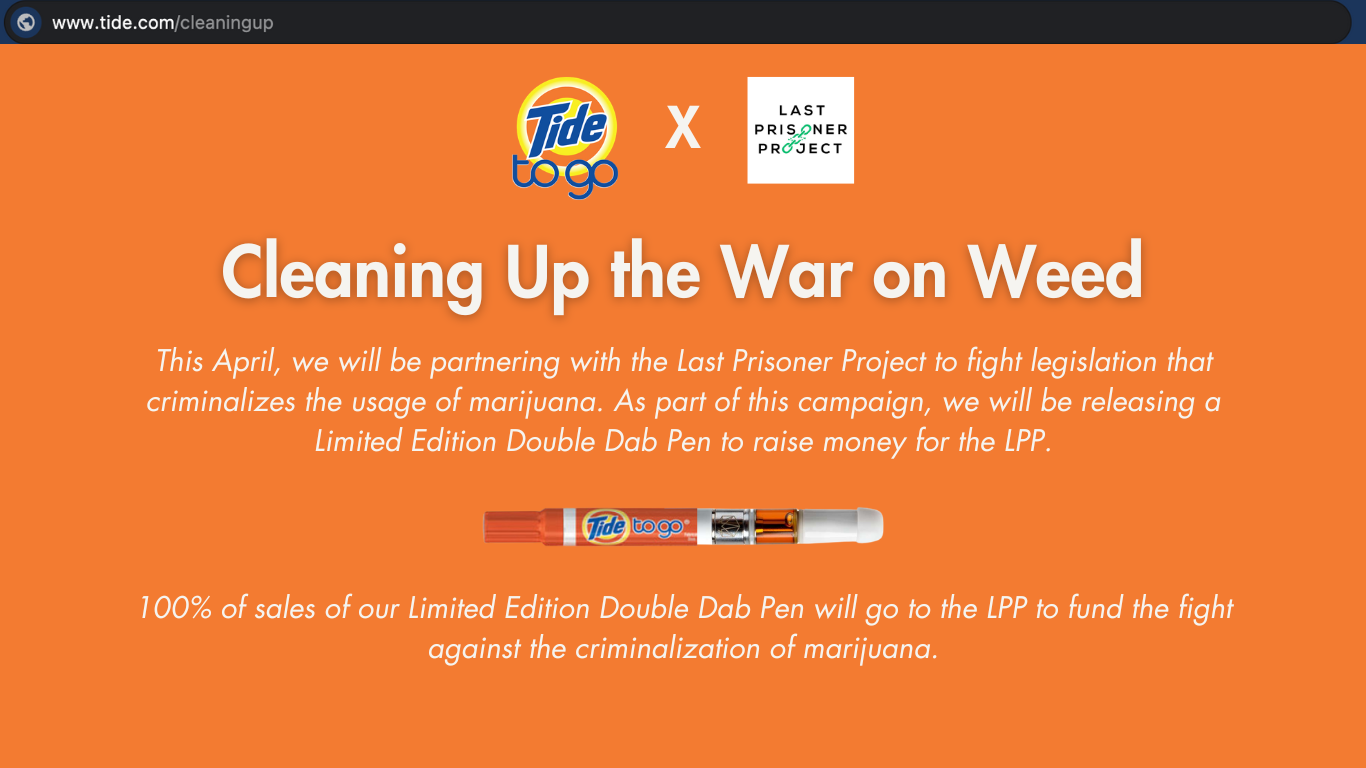 www.tide.com/cleaningup

Tide to go X LAST PRISONER PROJECT

Cleaning Up the War on Weed

This April, we will be partnering with the Last Prisoner Project to fight legislation that criminalizes the usage of marijuana. As part of this campaign, we will be releasing a Limited Edition Double Dab Pen to raise money for the LPP.

Tide to go

100% of sales of our Limited Edition Double Dab Pen will go to the LPP to fund the fight against the criminalization of marijuana.